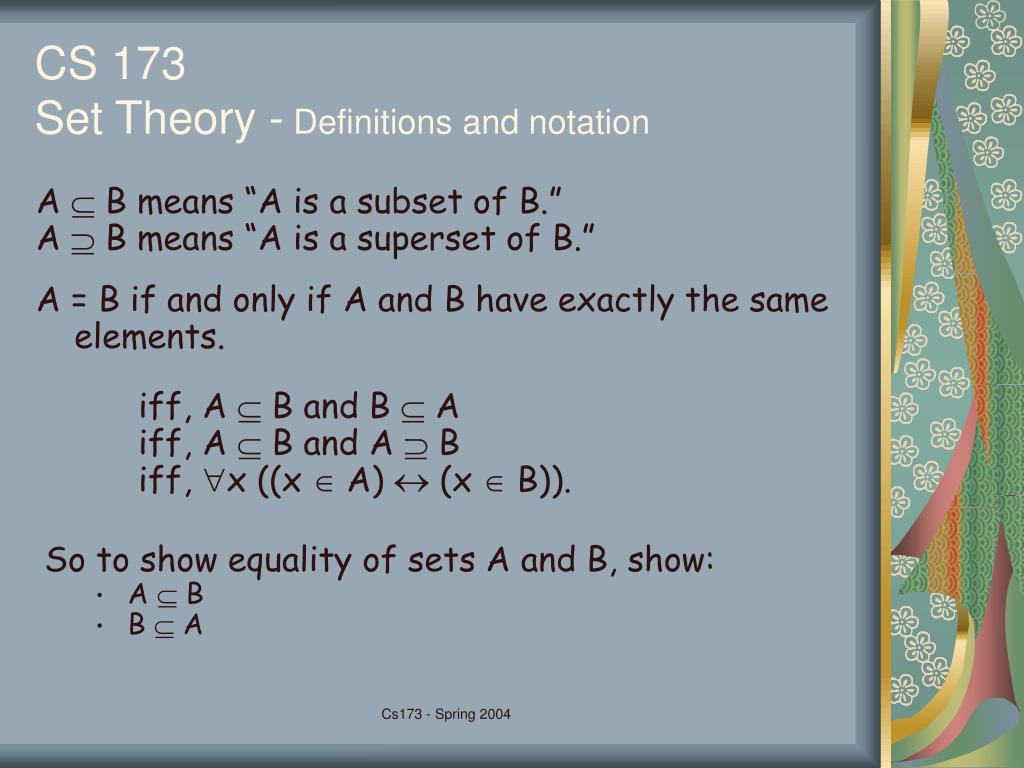 CS 173
Set Theory - Definitions and notation

A $\subseteq$ B means “A is a subset of B.”
A $\supseteq$ B means “A is a superset of B.”

A = B if and only if A and B have exactly the same elements.

iff, A $\subseteq$ B and B $\subseteq$ A
iff, A $\subseteq$ B and A $\supseteq$ B
iff, $\forall$x ((x $\in$ A) $\leftrightarrow$ (x $\in$ B)).

So to show equality of sets A and B, show:
• A $\subseteq$ B
• B $\subseteq$ A

Cs173 - Spring 2004